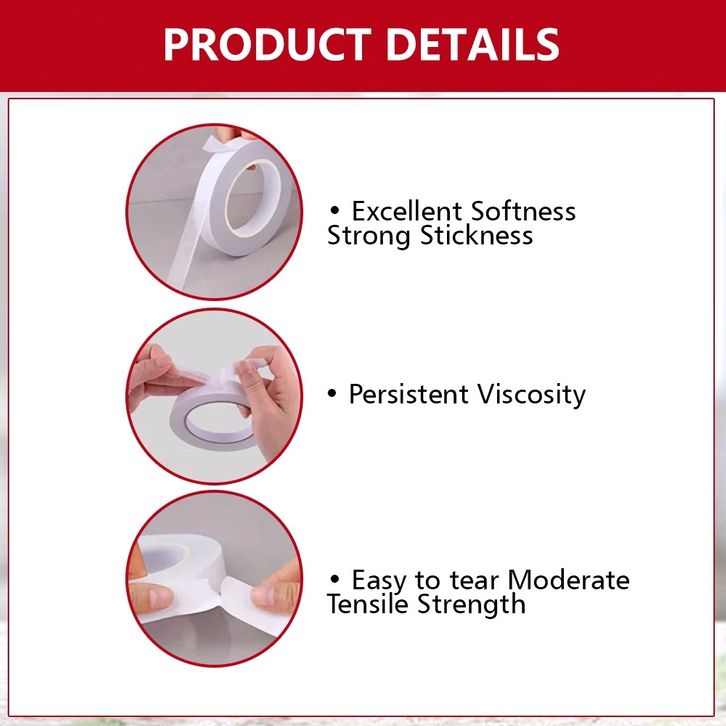 PRODUCT DETAILS

• Excellent Softness Strong Stickness

• Persistent Viscosity

• Easy to tear Moderate Tensile Strength